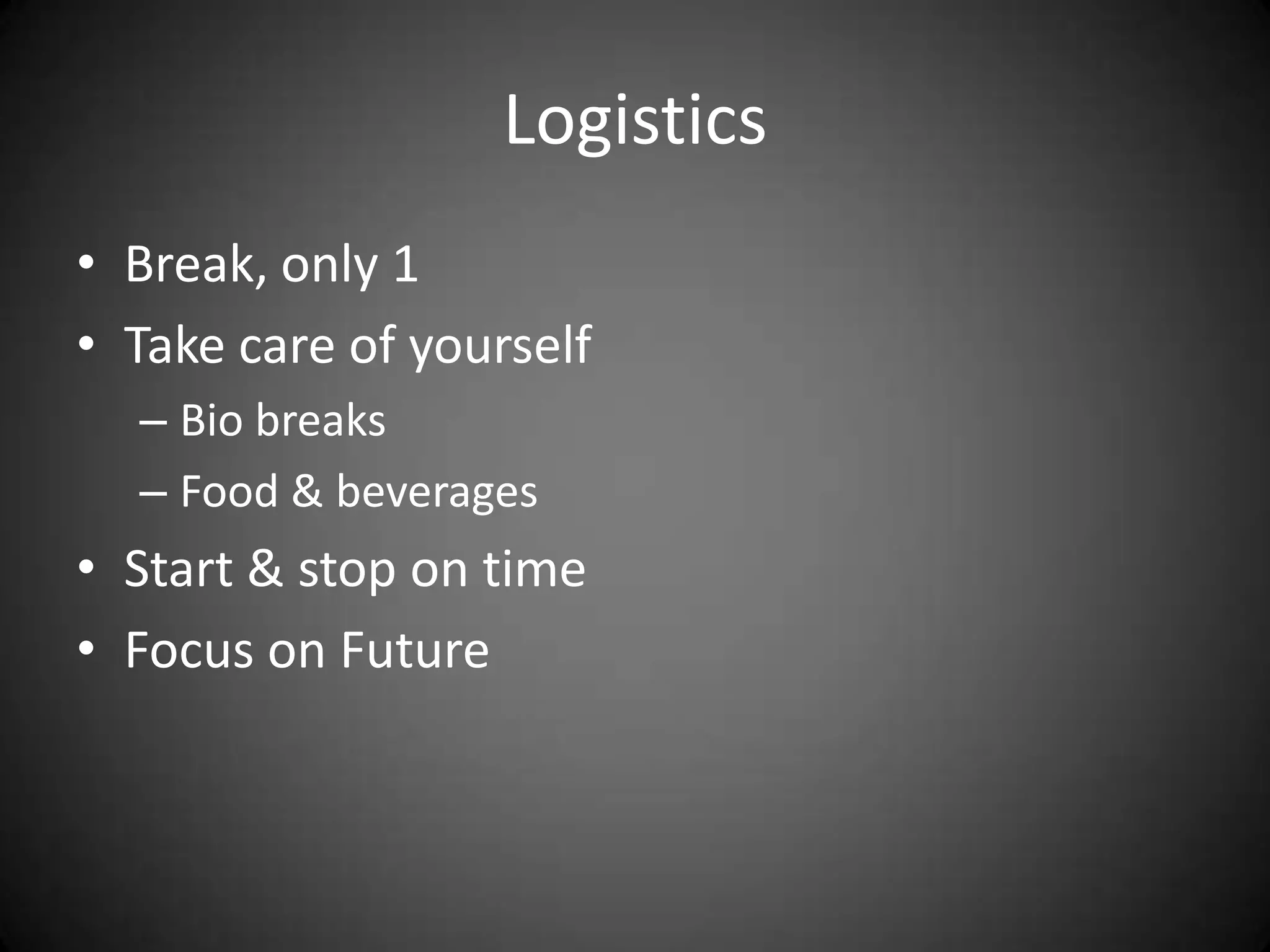 Logistics

• Break, only 1
• Take care of yourself
– Bio breaks
– Food & beverages
• Start & stop on time
• Focus on Future